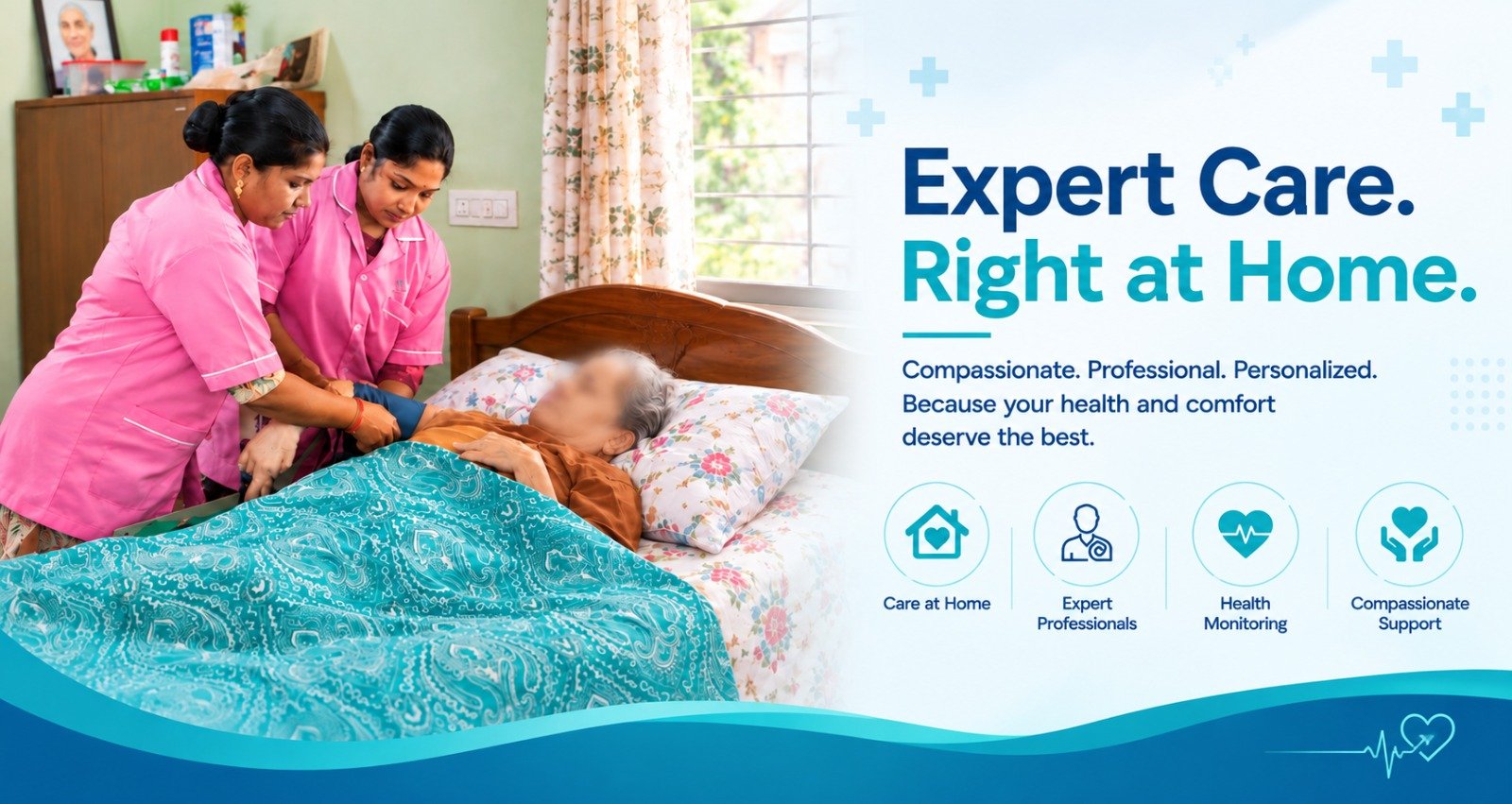 Expert Care.
Right at Home.

Compassionate. Professional. Personalized. Because your health and comfort deserve the best.

Care at Home

Expert
Professionals

Health
Monitoring

Compassionate
Support